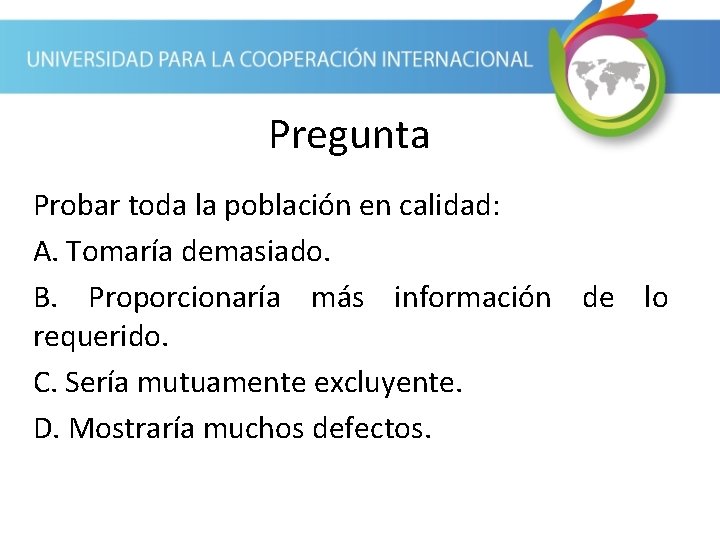 UNIVERSIDAD PARA LA COOPERACIÓN INTERNACIONAL

Pregunta

Probar toda la población en calidad:

A. Tomaría demasiado.

B. Proporcionaría más información de lo requerido.

C. Sería mutuamente excluyente.

D. Mostraría muchos defectos.